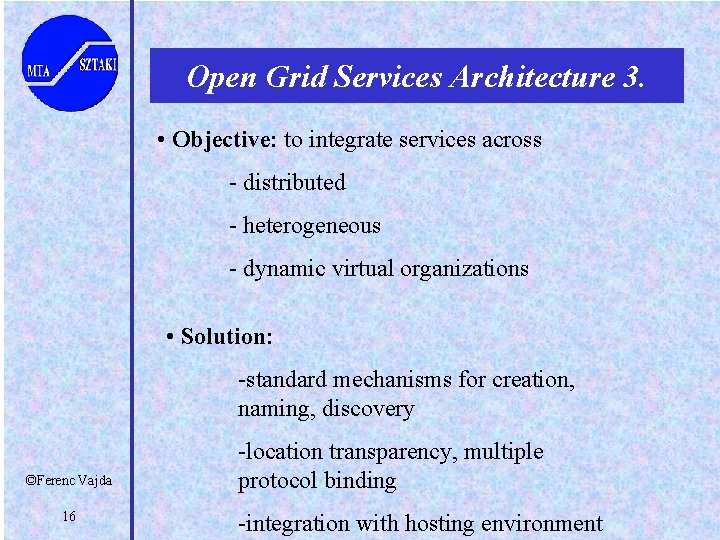 MTA SZTAKI

Open Grid Services Architecture 3.

• Objective: to integrate services across

- distributed

- heterogeneous

- dynamic virtual organizations

• Solution:

-standard mechanisms for creation, naming, discovery

-location transparency, multiple protocol binding

-integration with hosting environment

©Ferenc Vajda

16